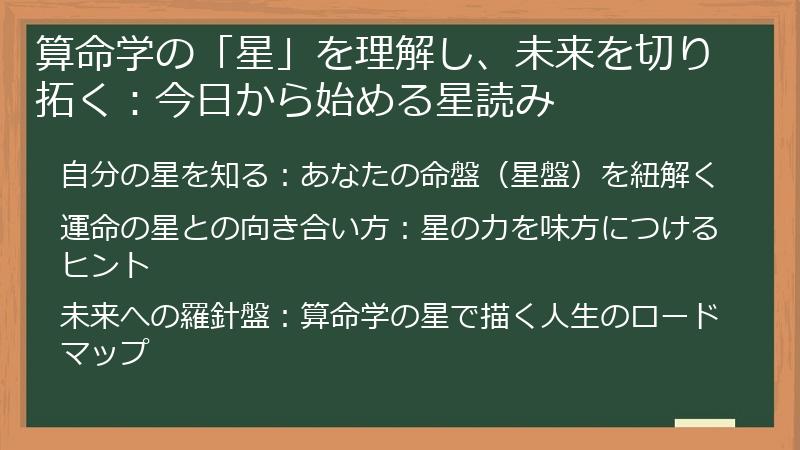 算命学の「星」を理解し、未来を切り拓く：今日から始める星読み

自分の星を知る：あなたの命盤（星盤）を紐解く

運命の星との向き合い方：星の力を味方につけるヒント

未来への羅針盤：算命学の星で描く人生のロードマップ